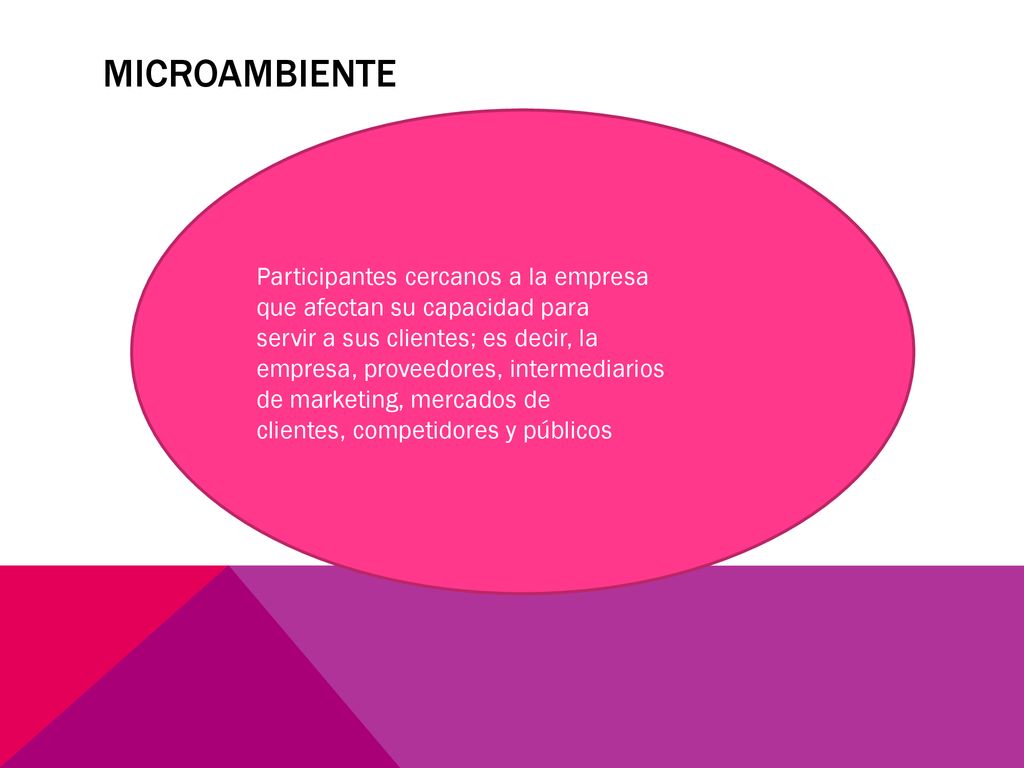 MICROAMBIENTE

Participantes cercanos a la empresa que afectan su capacidad para servir a sus clientes; es decir, la empresa, proveedores, intermediarios de marketing, mercados de clientes, competidores y públicos